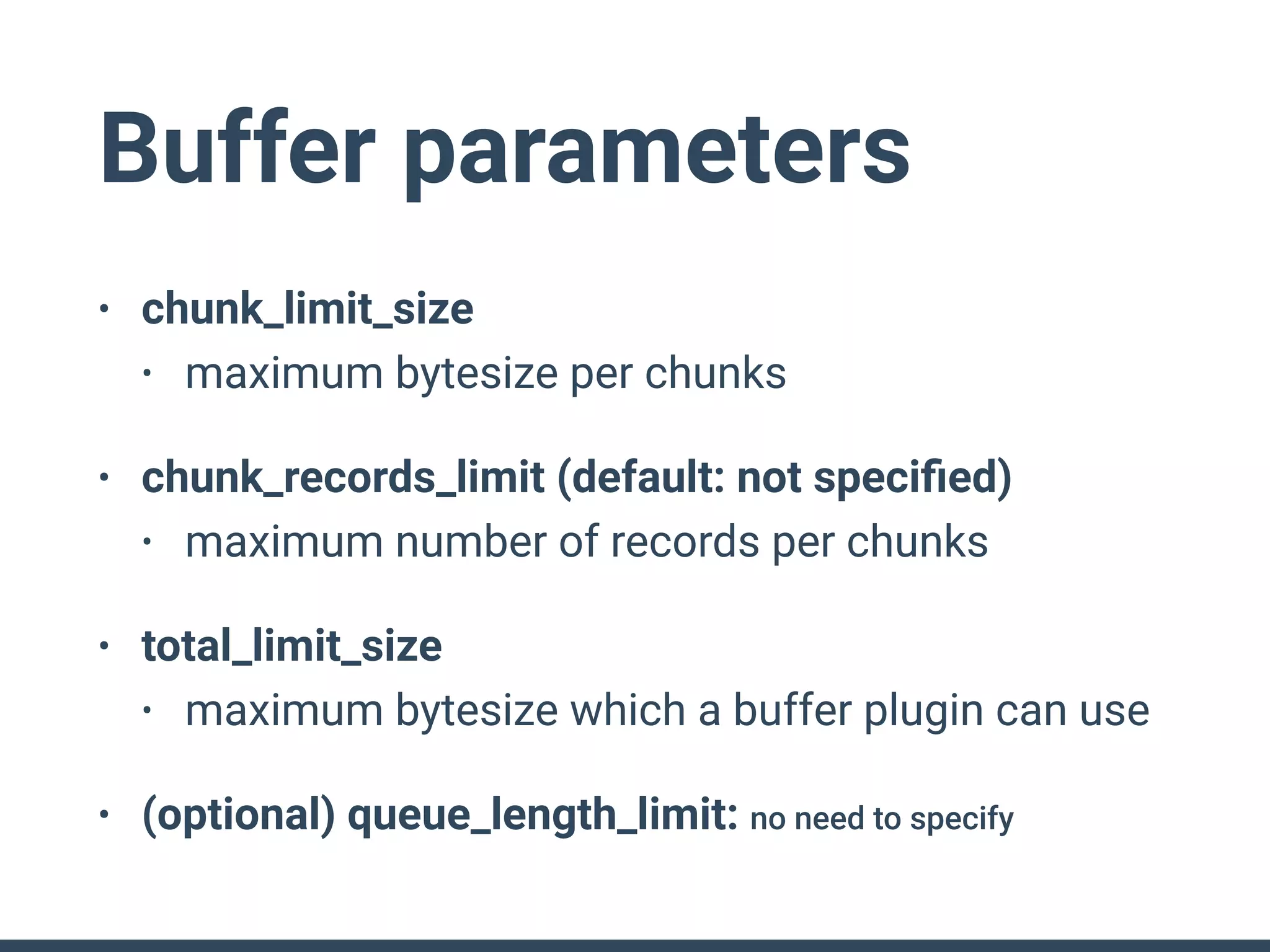 Buffer parameters

• chunk_limit_size
  • maximum bytesize per chunks

• chunk_records_limit (default: not specified)
  • maximum number of records per chunks

• total_limit_size
  • maximum bytesize which a buffer plugin can use

• (optional) queue_length_limit: no need to specify